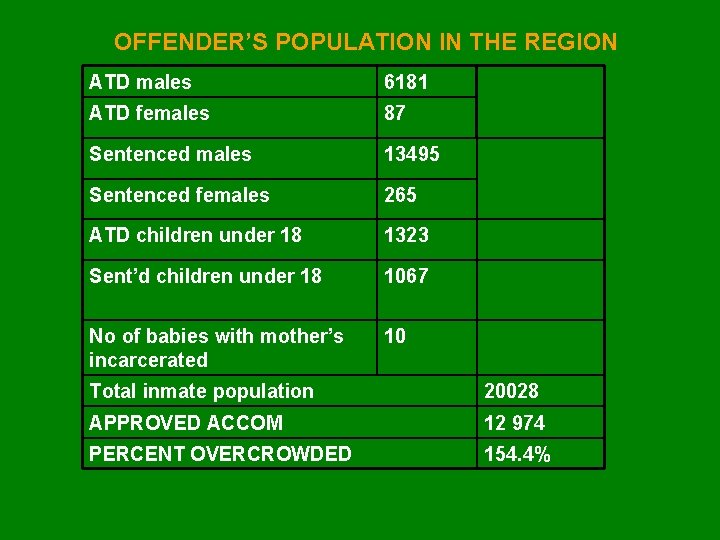 OFFENDER'S POPULATION IN THE REGION

| | | |
|---|---|---|
| ATD males | 6181 | |
| ATD females | 87 | |
| Sentenced males | 13495 | |
| Sentenced females | 265 | |
| ATD children under 18 | 1323 | |
| Sent'd children under 18 | 1067 | |
| No of babies with mother's incarcerated | 10 | |
| Total inmate population | | 20028 |
| APPROVED ACCOM | | 12 974 |
| PERCENT OVERCROWDED | | 154.4% |